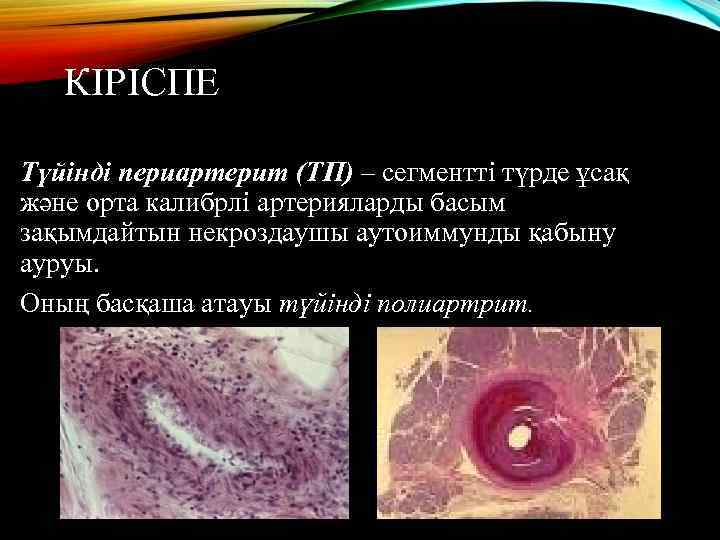 КІРІСПЕ

Түйінді периартерит (ТП) – сегментті түрде ұсақ және орта калибрлі артерияларды басым зақымдайтын некроздаушы аутоиммунды қабыну ауруы.

Оның басқаша атауы түйінді полиартрит.